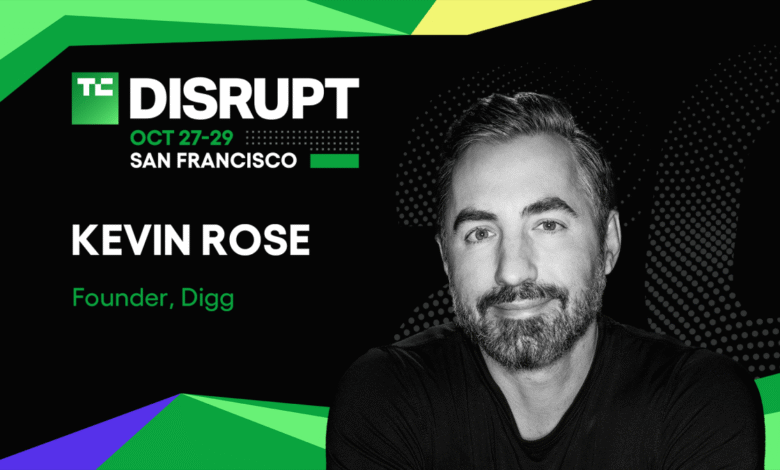 TC DISRUPT
OCT 27-29
SAN FRANCISCO

KEVIN ROSE

Founder, Digg